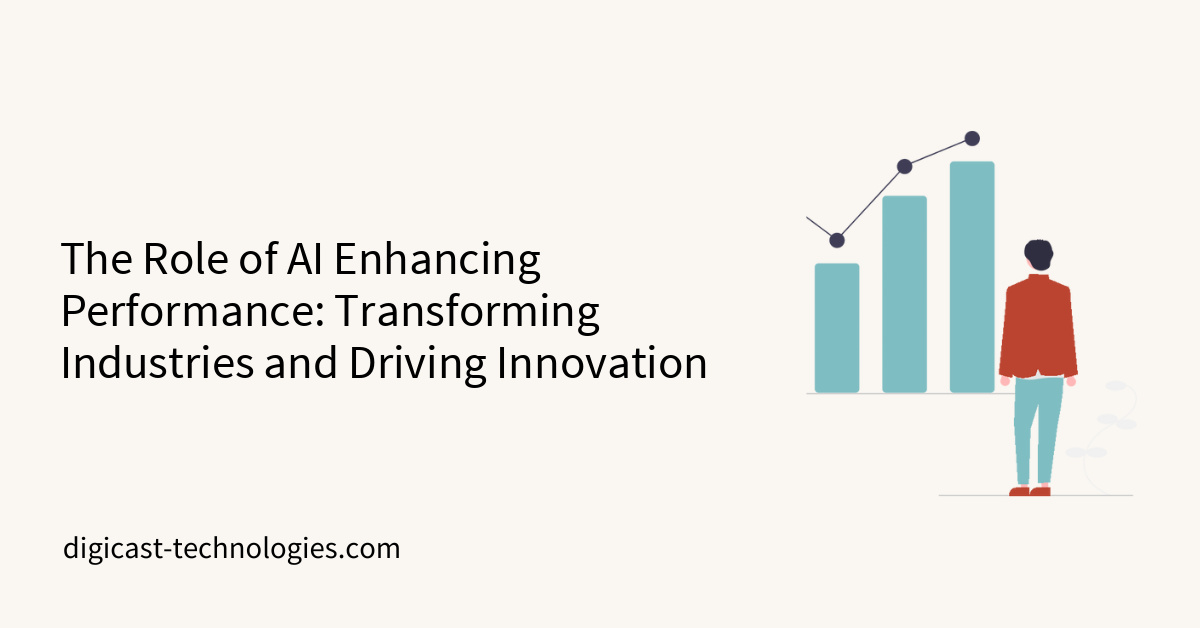 The Role of AI Enhancing Performance: Transforming Industries and Driving Innovation

digicast-technologies.com